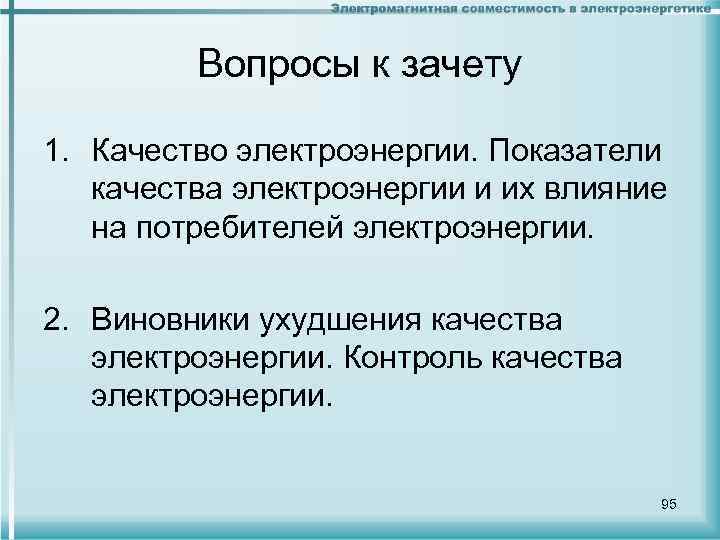 Электромагнитная совместимость в электроэнергетике

Вопросы к зачету

1. Качество электроэнергии. Показатели качества электроэнергии и их влияние на потребителей электроэнергии.

2. Виновники ухудшения качества электроэнергии. Контроль качества электроэнергии.

95